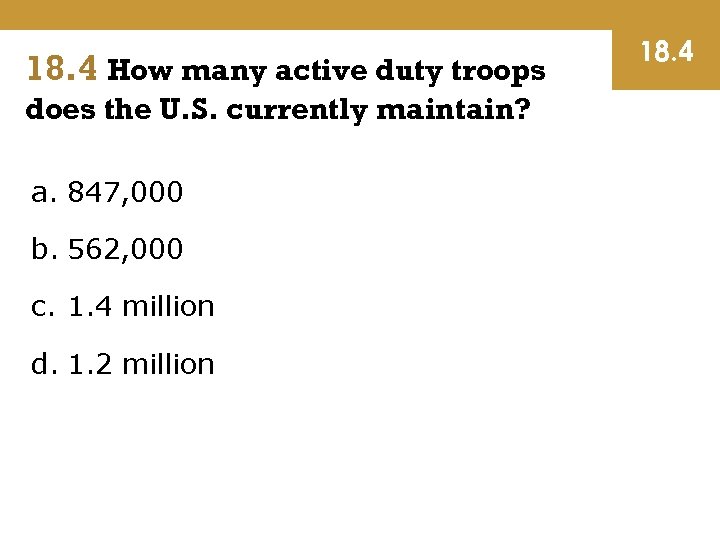 18.4

18.4 How many active duty troops does the U.S. currently maintain?

a. 847,000

b. 562,000

c. 1.4 million

d. 1.2 million